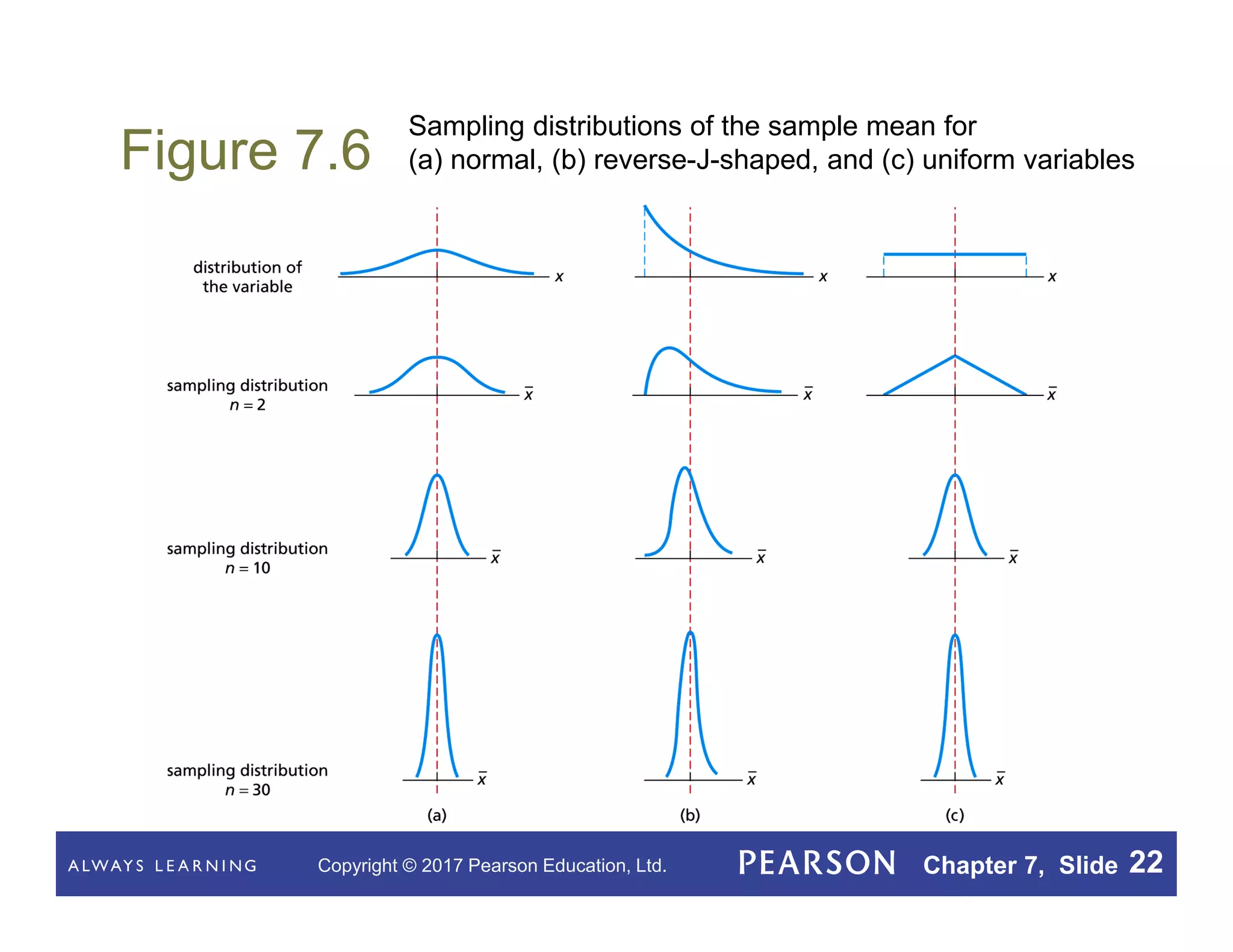 Figure 7.6

Sampling distributions of the sample mean for (a) normal, (b) reverse-J-shaped, and (c) uniform variables

distribution of the variable

$x$ $x$ $x$

sampling distribution $n = 2$

$\bar{x}$ $\bar{x}$ $\bar{x}$

sampling distribution $n = 10$

$\bar{x}$ $\bar{x}$ $\bar{x}$

sampling distribution $n = 30$

$\bar{x}$ $\bar{x}$ $\bar{x}$

(a) (b) (c)

ALWAYS LEARNING Copyright © 2017 Pearson Education, Ltd. PEARSON Chapter 7, Slide 22